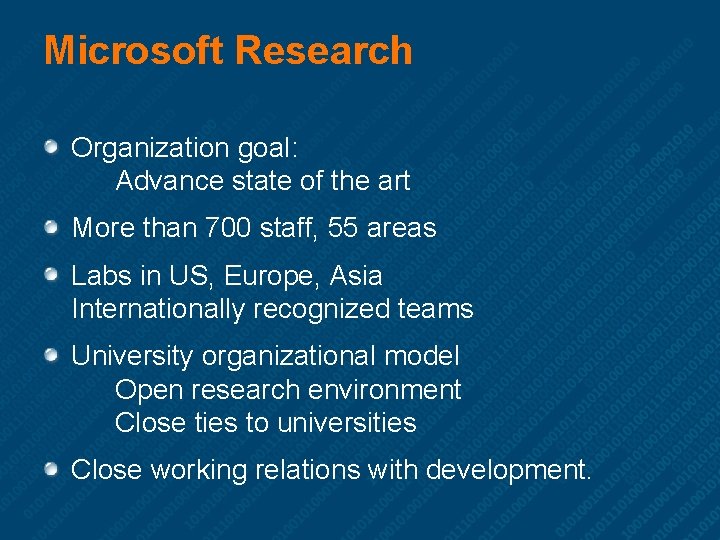 Microsoft Research

Organization goal:
Advance state of the art

More than 700 staff, 55 areas

Labs in US, Europe, Asia
Internationally recognized teams

University organizational model
Open research environment
Close ties to universities

Close working relations with development.